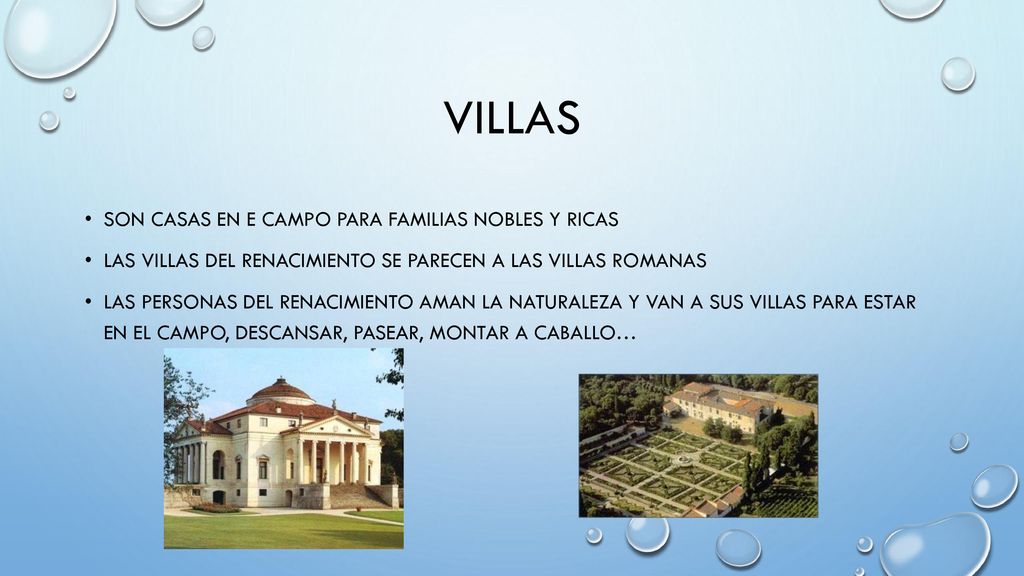 VILLAS

• SON CASAS EN E CAMPO PARA FAMILIAS NOBLES Y RICAS

• LAS VILLAS DEL RENACIMIENTO SE PARECEN A LAS VILLAS ROMANAS

• LAS PERSONAS DEL RENACIMIENTO AMAN LA NATURALEZA Y VAN A SUS VILLAS PARA ESTAR EN EL CAMPO, DESCANSAR, PASEAR, MONTAR A CABALLO…